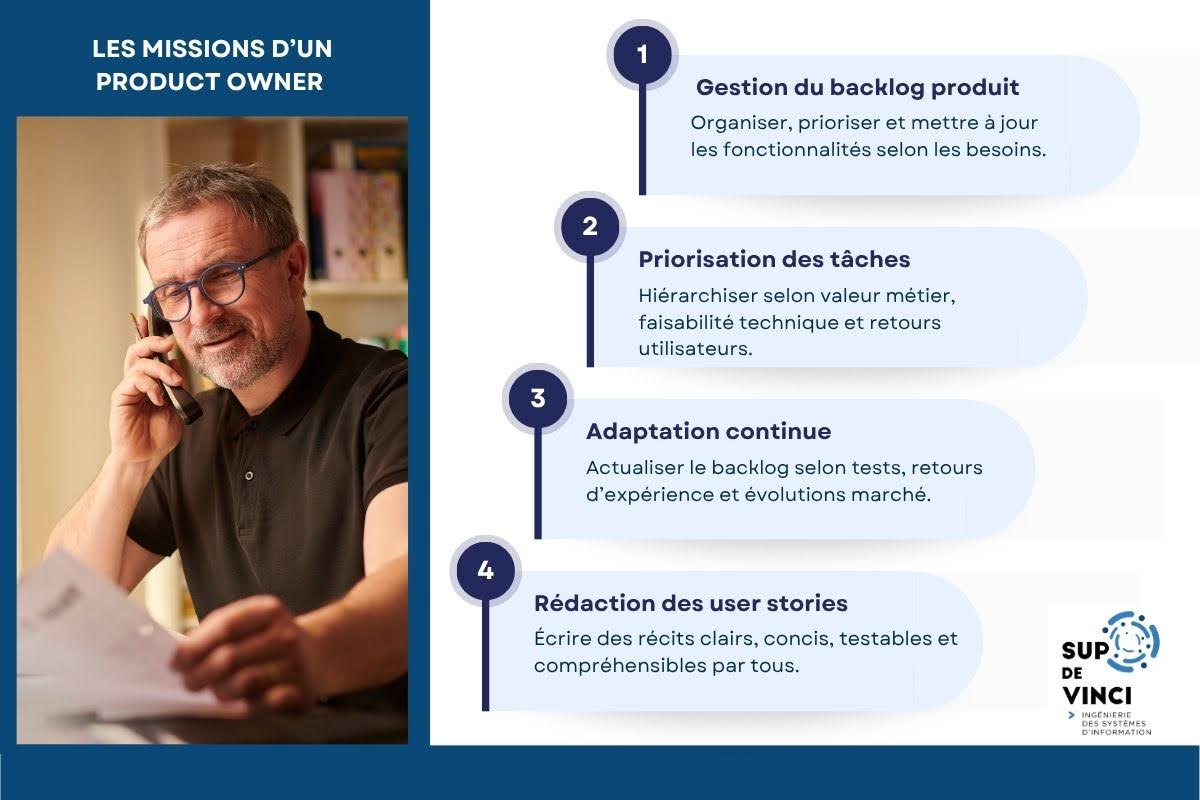 LES MISSIONS D'UN PRODUCT OWNER

1

Gestion du backlog produit

Organiser, prioriser et mettre à jour les fonctionnalités selon les besoins.

2

Priorisation des tâches

Hiérarchiser selon valeur métier, faisabilité technique et retours utilisateurs.

3

Adaptation continue

Actualiser le backlog selon tests, retours d'expérience et évolutions marché.

4

Rédaction des user stories

Écrire des récits clairs, concis, testables et compréhensibles par tous.

SUP DE VINCI

INGÉNIERIE DES SYSTÈMES D'INFORMATION